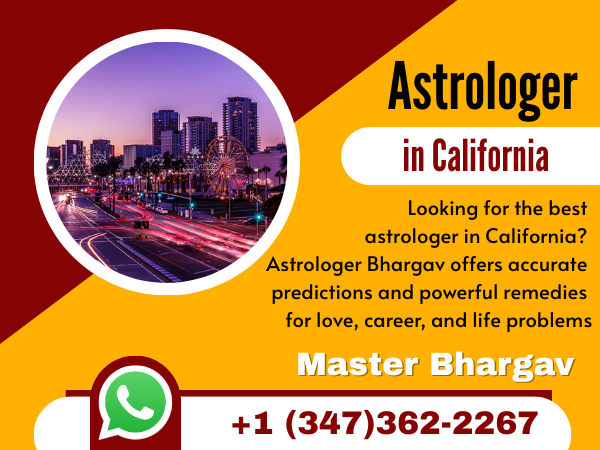 Astrologer

in California

Looking for the best astrologer in California? Astrologer Bhargav offers accurate predictions and powerful remedies for love, career, and life problems

Master Bhargav

+1 (347)362-2267